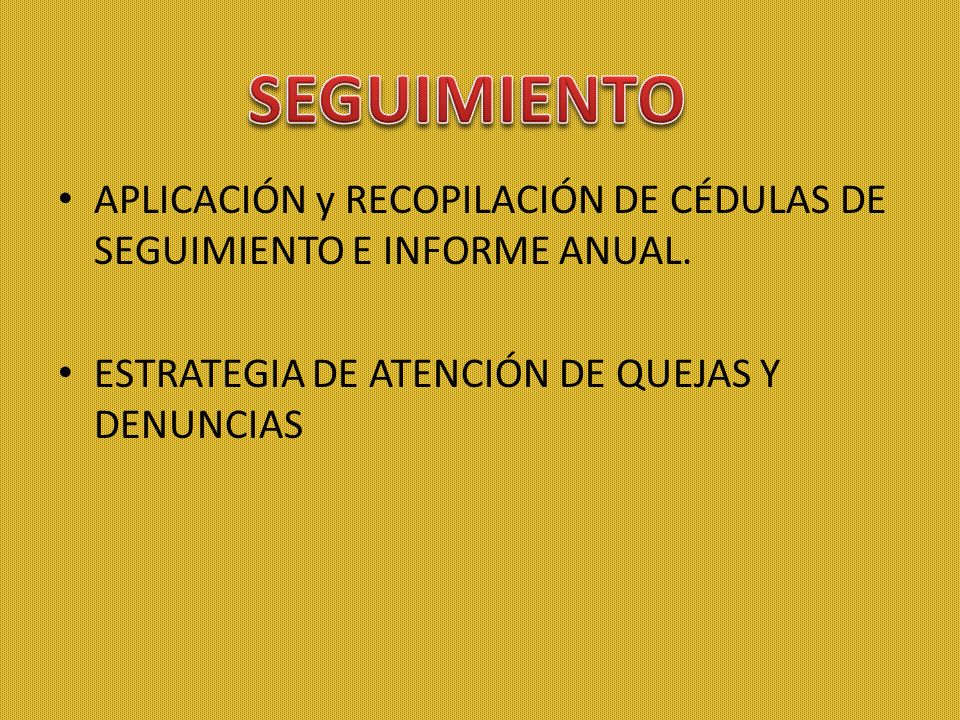 SEGUIMIENTO

• APLICACIÓN y RECOPILACIÓN DE CÉDULAS DE SEGUIMIENTO E INFORME ANUAL.

• ESTRATEGIA DE ATENCIÓN DE QUEJAS Y DENUNCIAS